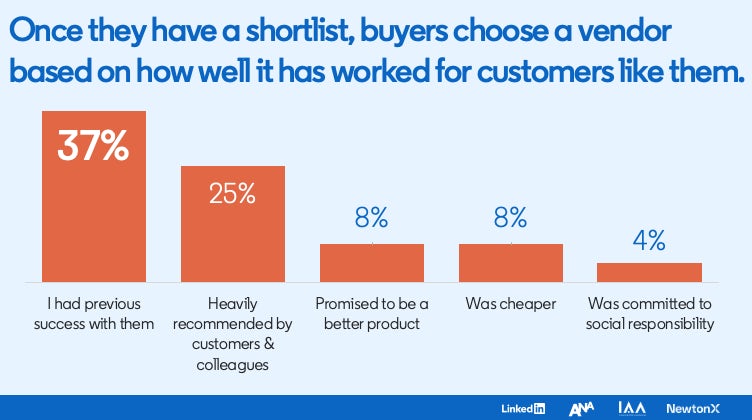 Once they have a shortlist, buyers choose a vendor based on how well it has worked for customers like them.

37%

25%

8%

8%

4%

I had previous success with them

Heavily recommended by customers & colleagues

Promised to be a better product

Was cheaper

Was committed to social responsibility

LinkedIn ANA IAA NewtonX